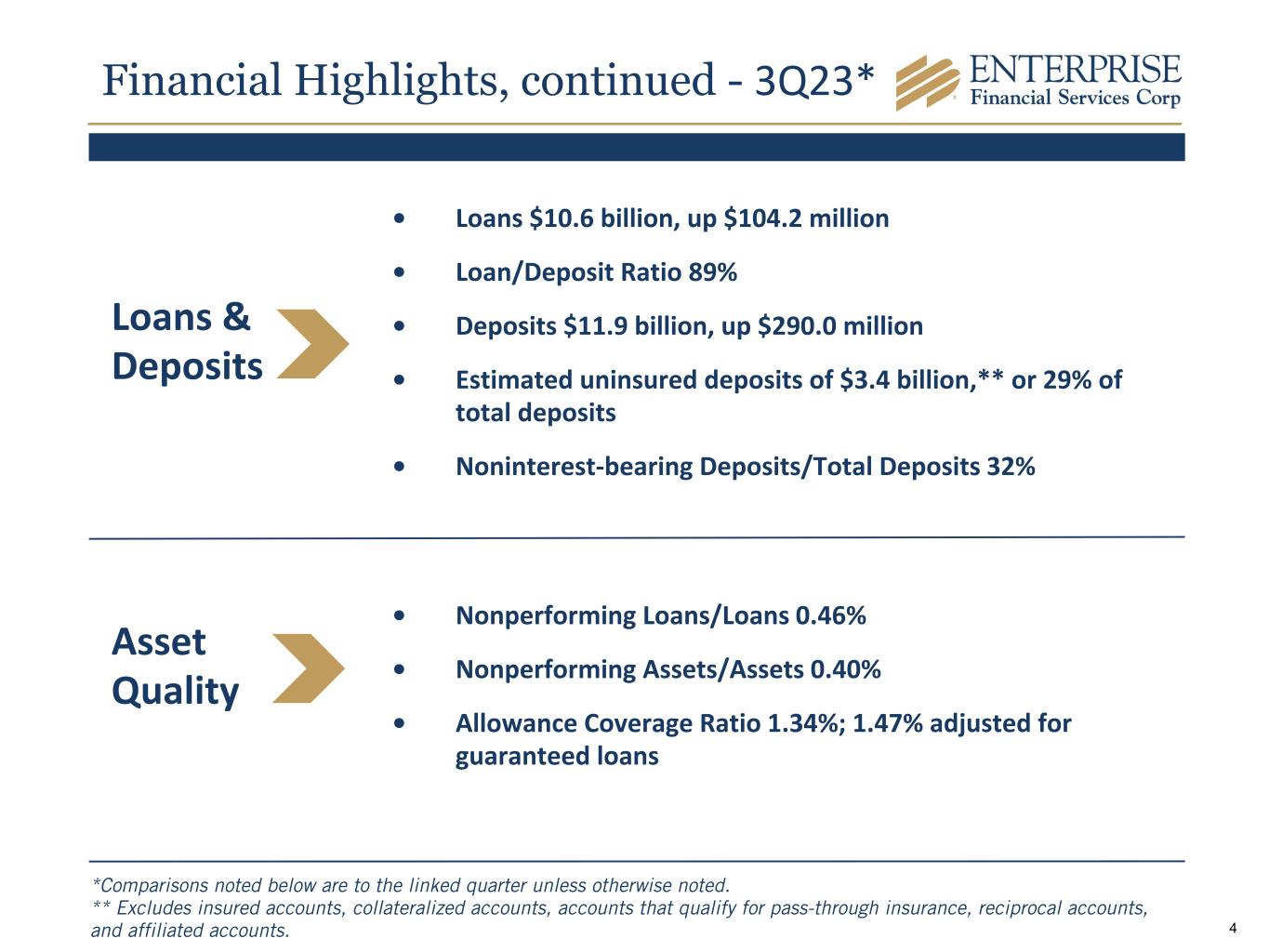 Financial Highlights, continued - 3Q23*

ENTERPRISE
Financial Services Corp

Loans & Deposits

• Loans \$10.6 billion, up \$104.2 million
• Loan/Deposit Ratio 89%
• Deposits \$11.9 billion, up \$290.0 million
• Estimated uninsured deposits of \$3.4 billion,** or 29% of total deposits
• Noninterest-bearing Deposits/Total Deposits 32%

Asset Quality

• Nonperforming Loans/Loans 0.46%
• Nonperforming Assets/Assets 0.40%
• Allowance Coverage Ratio 1.34%; 1.47% adjusted for guaranteed loans

*Comparisons noted below are to the linked quarter unless otherwise noted.
** Excludes insured accounts, collateralized accounts, accounts that qualify for pass-through insurance, reciprocal accounts, and affiliated accounts.

4